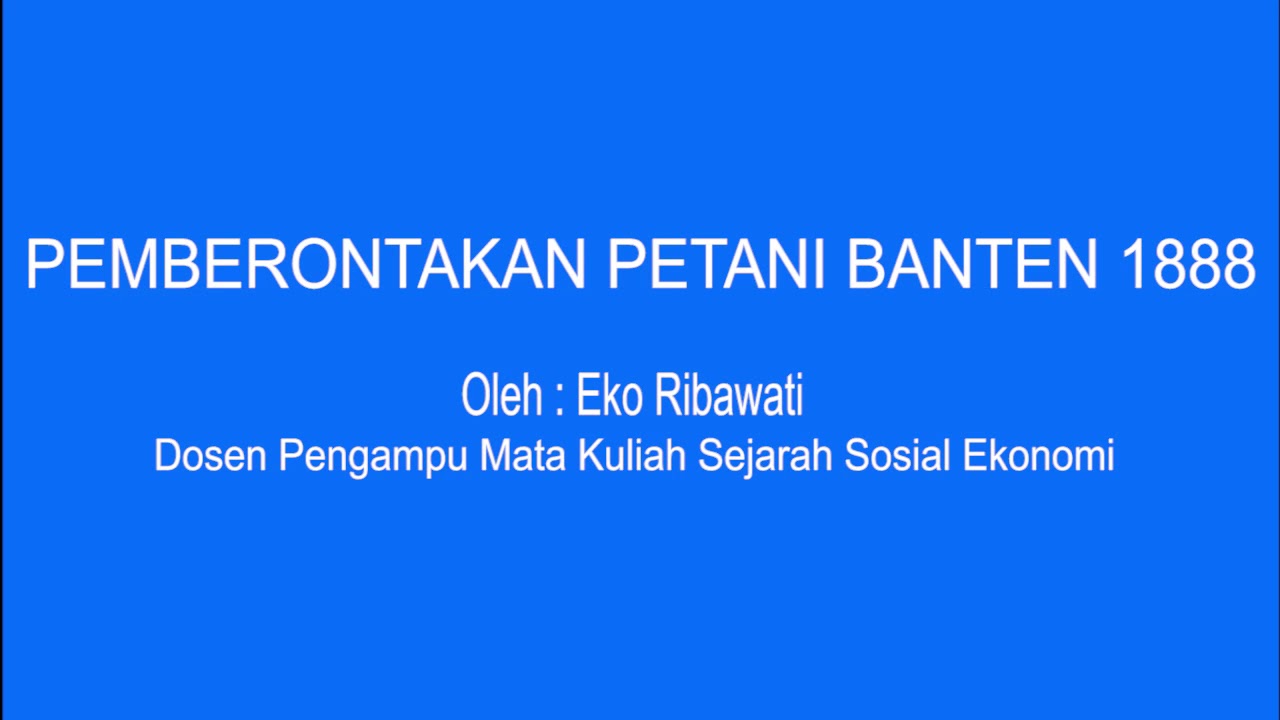 PEMBERONTAKAN PETANI BANTEN 1888

Oleh : Eko Ribawati
Dosen Pengampu Mata Kuliah Sejarah Sosial Ekonomi